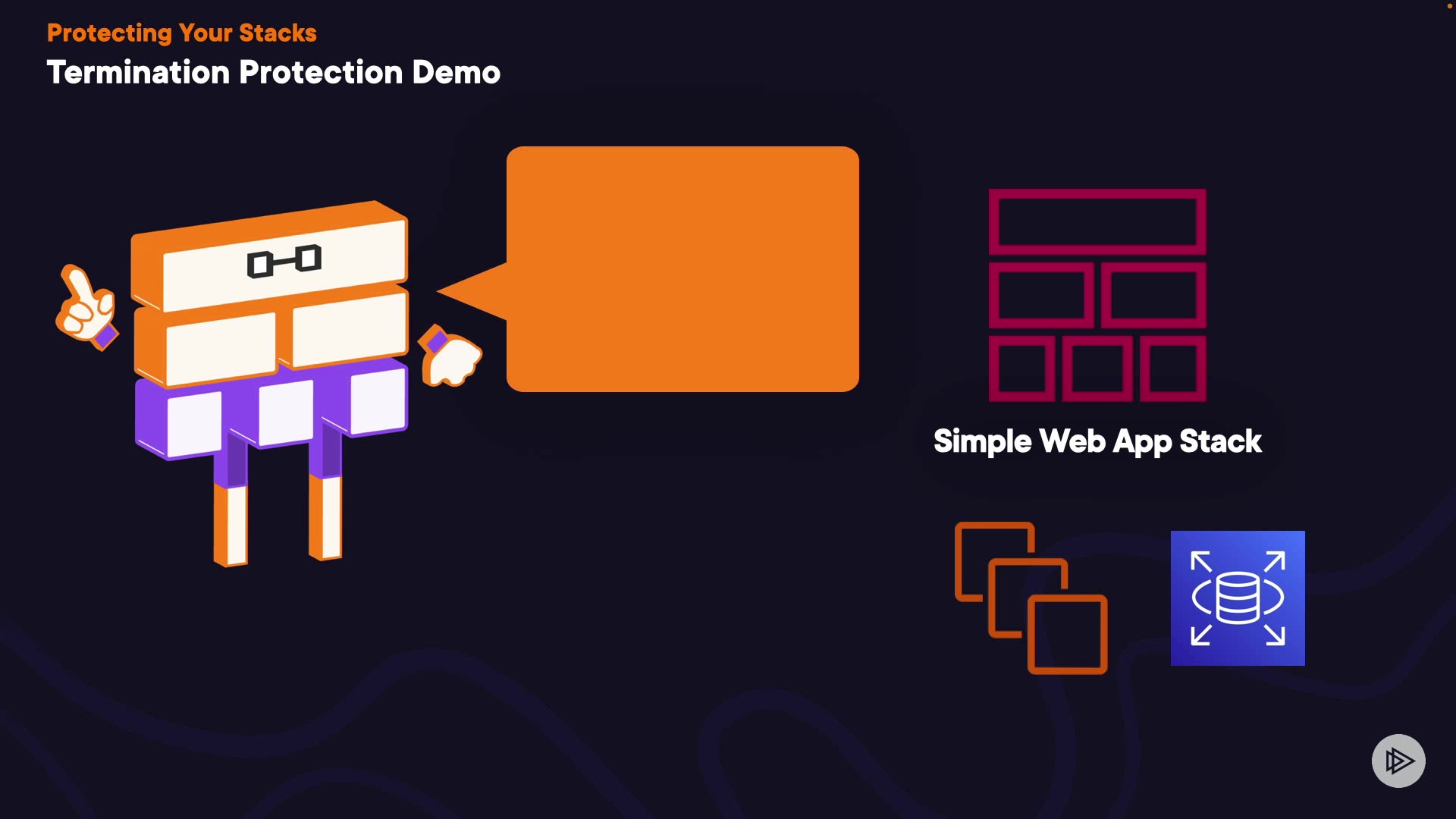 Protecting Your Stacks
Termination Protection Demo

Simple Web App Stack